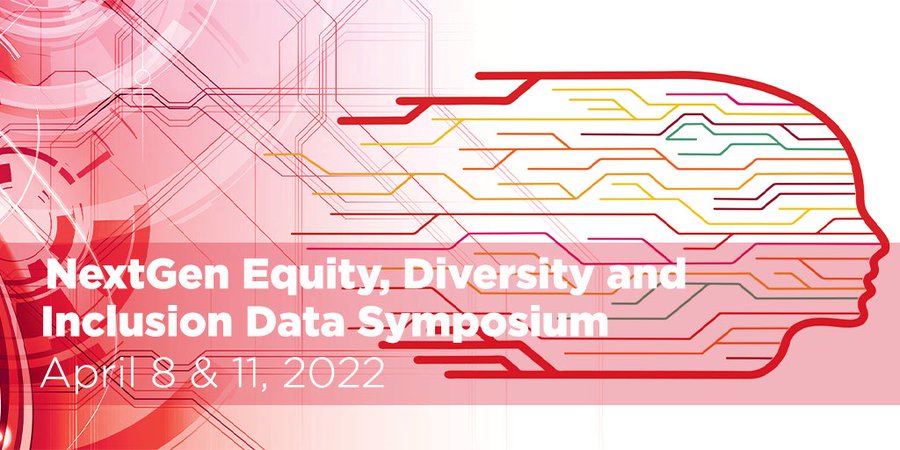 NextGen Equity, Diversity and Inclusion Data Symposium
April 8 & 11, 2022